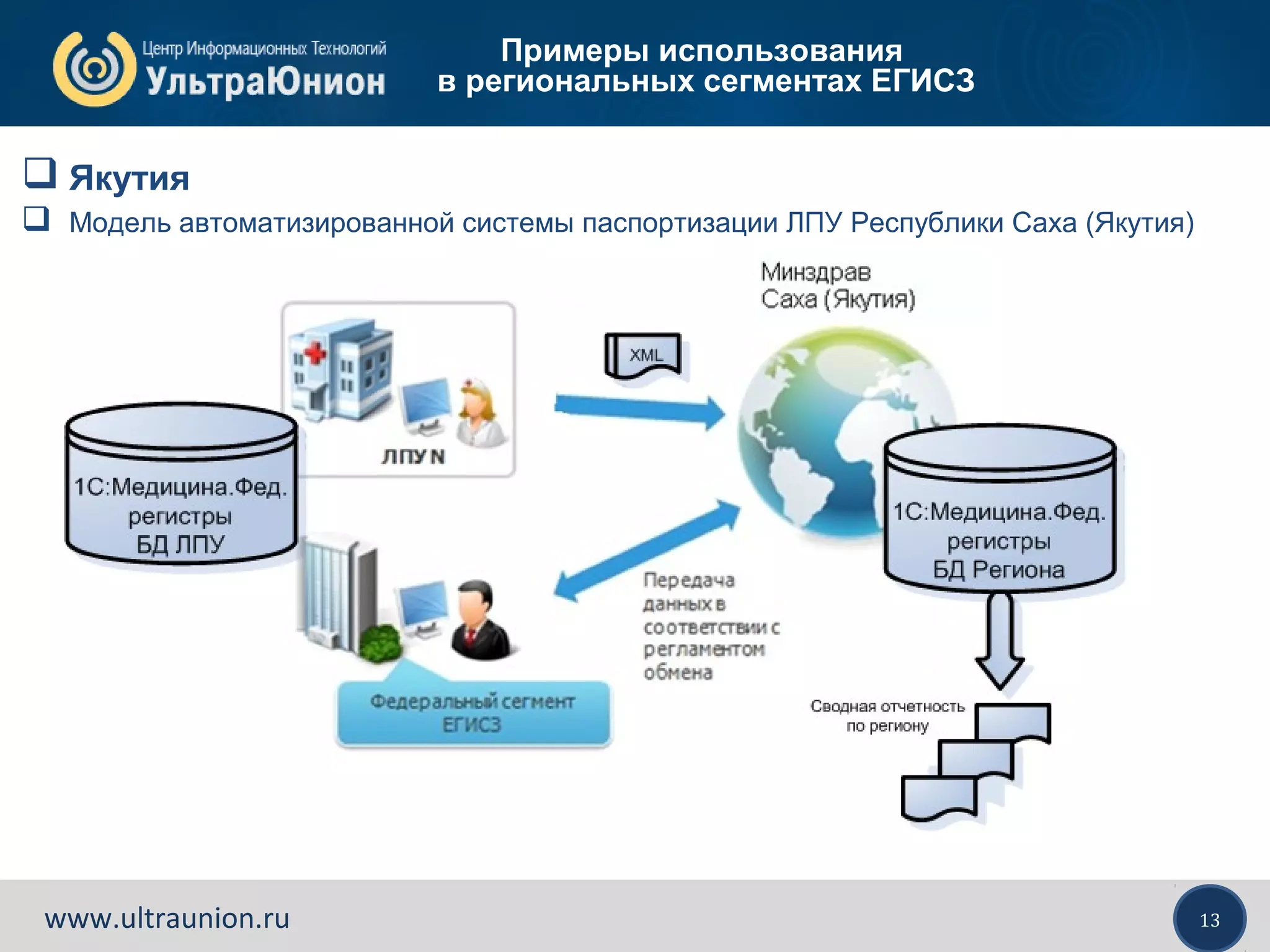 Центр Информационных Технологий
УльтраЮнион

Примеры использования в региональных сегментах ЕГИСЗ

❑ Якутия

❑ Модель автоматизированной системы паспортизации ЛПУ Республики Саха (Якутия)

Минздрав Саха (Якутия)

XML

ЛПУ N

1С:Медицина.Фед. регистры БД ЛПУ

1С:Медицина.Фед. регистры БД Региона

Передача данных в соответствии с регламентом обмена

Федеральный сегмент ЕГИСЗ

Сводная отчетность по региону

www.ultraunion.ru

13